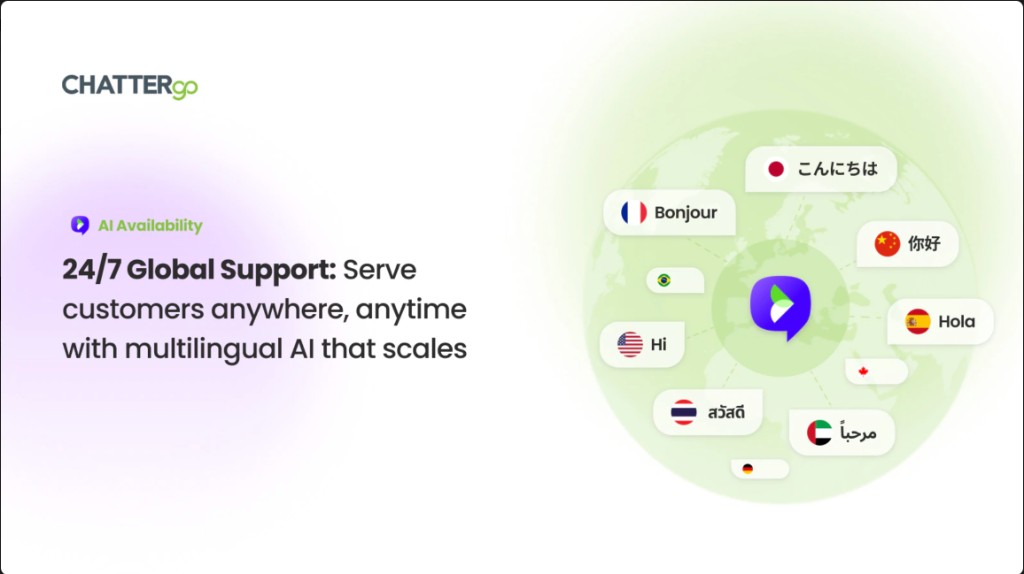 CHATTERgo

AI Availability

24/7 Global Support: Serve customers anywhere, anytime with multilingual AI that scales

こんにちは

Bonjour

你好

Hola

Hi

สวัสดี

مرحباً